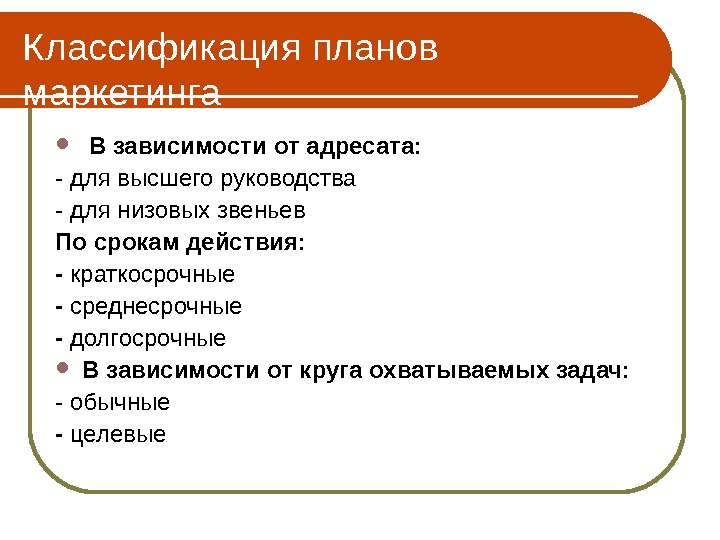 Классификация планов маркетинга

В зависимости от адресата:
- для высшего руководства
- для низовых звеньев
По срокам действия:
- краткосрочные
- среднесрочные
- долгосрочные

В зависимости от круга охватываемых задач:
- обычные
- целевые